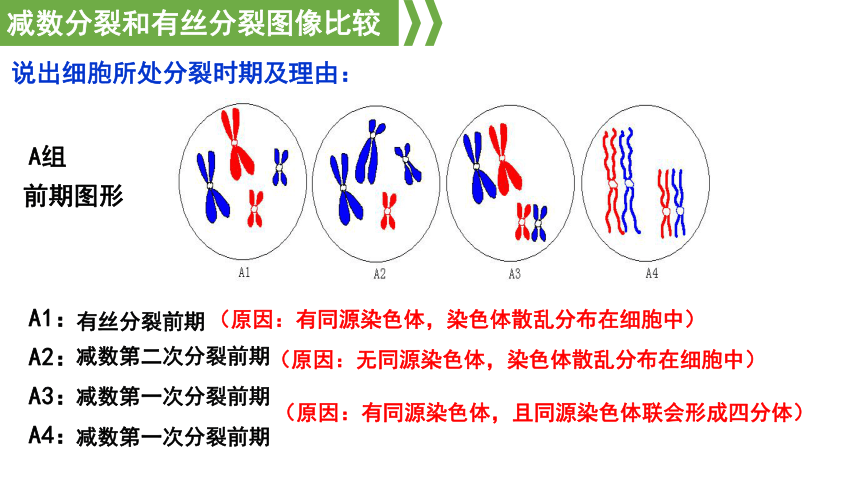 减数分裂和有丝分裂图像比较

说出细胞所处分裂时期及理由：

A组
前期图形

A1

A2

A3

A4

A1：有丝分裂前期（原因：有同源染色体，染色体散乱分布在细胞中）

A2：减数第二次分裂前期（原因：无同源染色体，染色体散乱分布在细胞中）

A3：减数第一次分裂前期

A4：减数第一次分裂前期

（原因：有同源染色体，且同源染色体联会形成四分体）